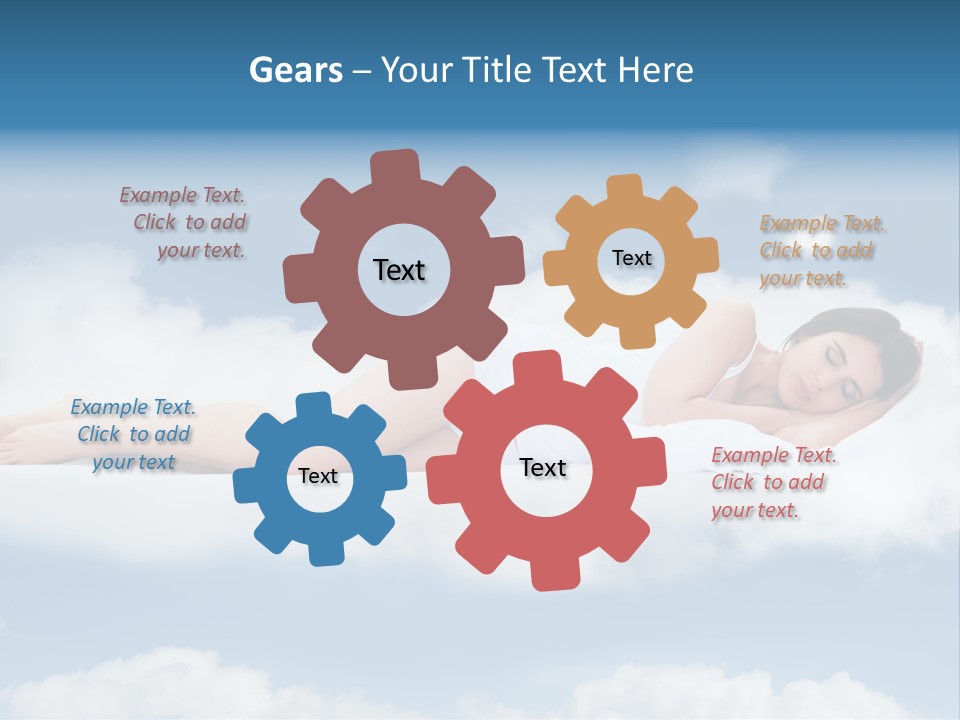 Gears – Your Title Text Here

Example Text. Click to add your text.

Text

Text

Example Text. Click to add your text.

Example Text. Click to add your text

Text

Text

Example Text. Click to add your text.